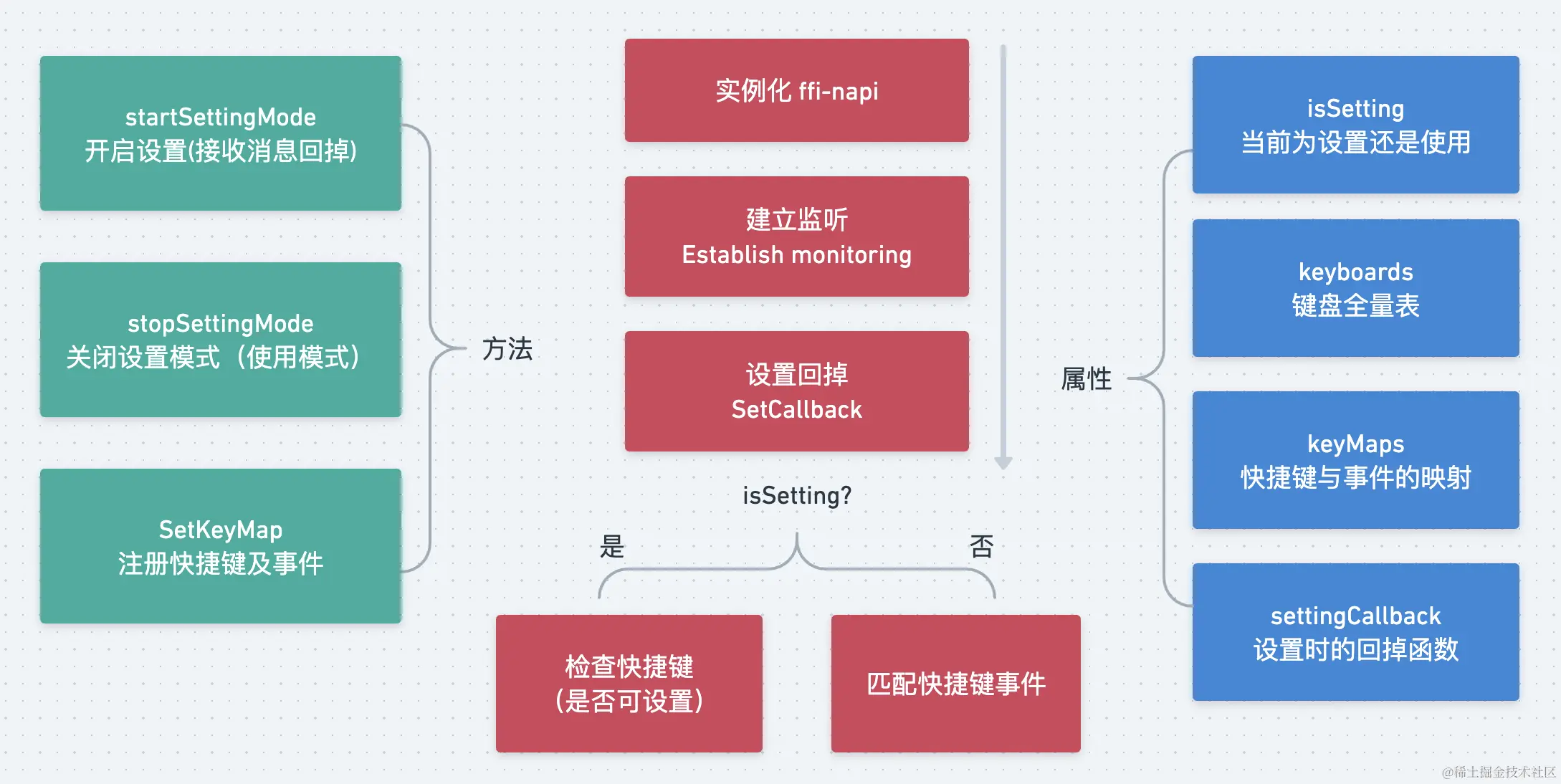 startSettingMode
开启设置(接收消息回掉)

stopSettingMode
关闭设置模式（使用模式）

SetKeyMap
注册快捷键及事件

方法

实例化 ffi-napi

建立监听
Establish monitoring

设置回掉
SetCallback

isSetting?

是

否

检查快捷键
(是否可设置)

匹配快捷键事件

属性

isSetting
当前为设置还是使用

keyboards
键盘全量表

keyMaps
快捷键与事件的映射

settingCallback
设置时的回掉函数

@稀土掘金技术社区